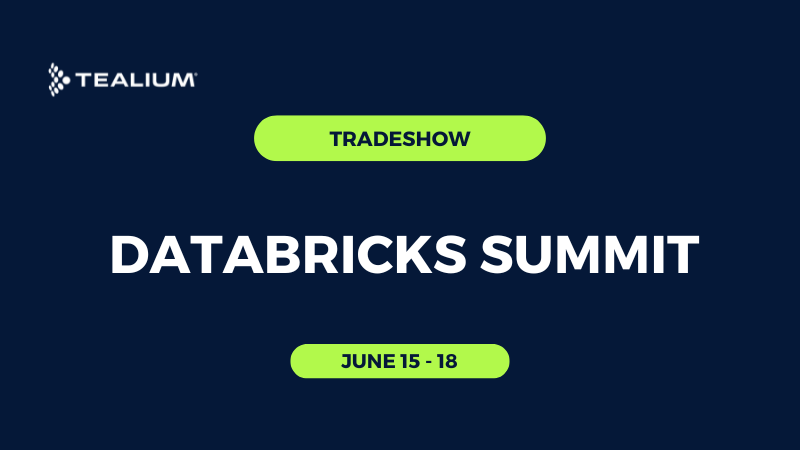 TEALIUM

TRADESHOW

DATABRICKS SUMMIT

JUNE 15 - 18